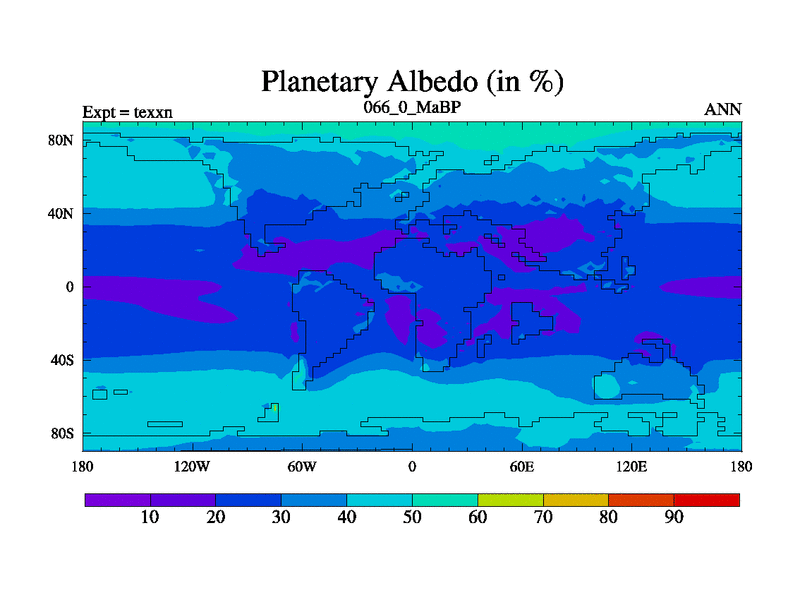 Planetary Albedo (in %)

Expt = texxn

066_0_MaBP

ANN

80N
40N
0
40S
80S

180 120W 60W 0 60E 120E 180

10 20 30 40 50 60 70 80 90